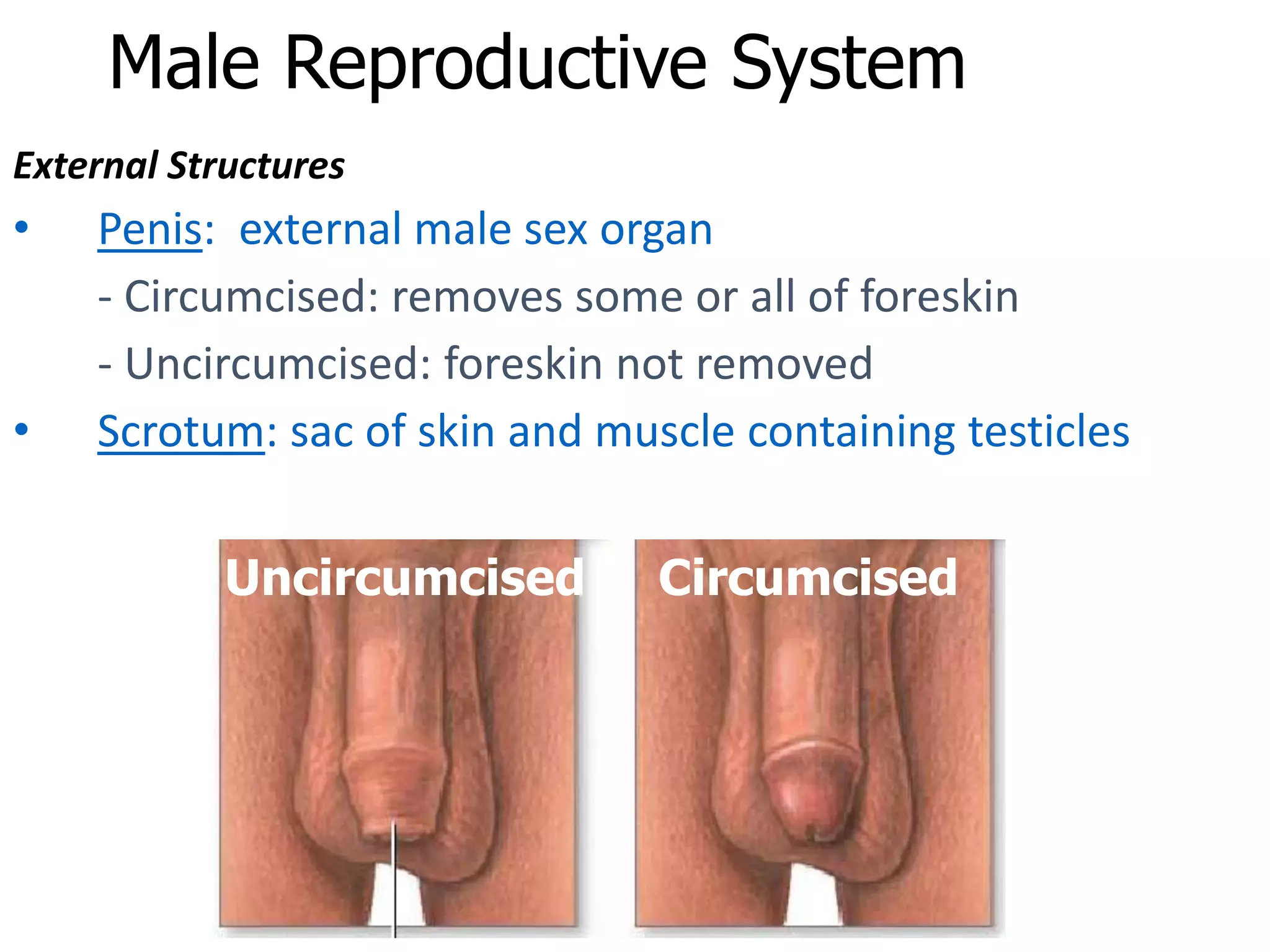 Male Reproductive System

External Structures

• Penis: external male sex organ

- Circumcised: removes some or all of foreskin

- Uncircumcised: foreskin not removed

• Scrotum: sac of skin and muscle containing testicles

Uncircumcised

Circumcised